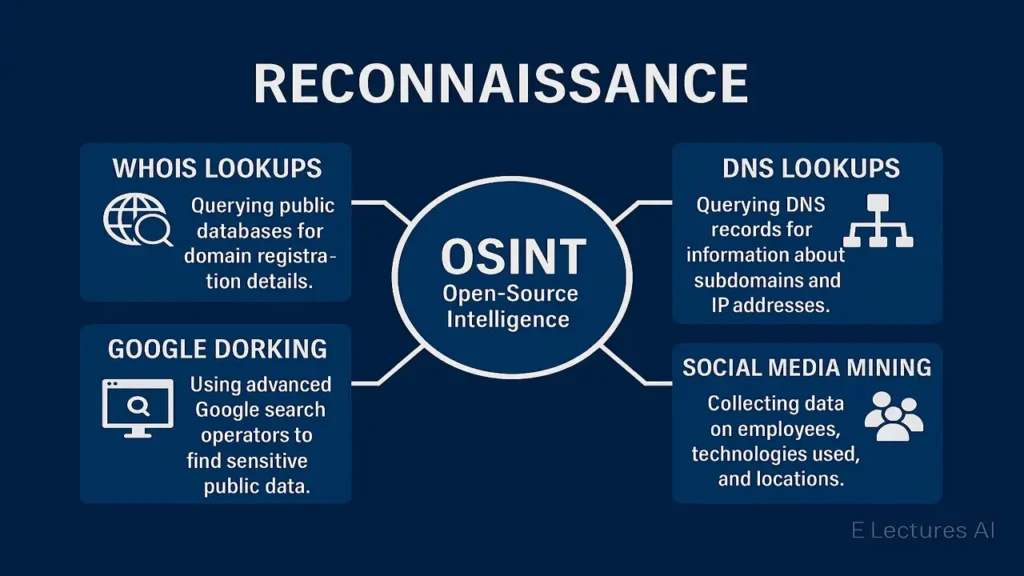 RECONNAISSANCE

WHOIS LOOKUPS

Querying public databases for domain registration details.

GOOGLE DORKING

Using advanced Google search operators to find sensitive public data.

OSINT
Open-Source Intelligence

DNS LOOKUPS

Querying DNS records for information about subdomains and IP addresses.

SOCIAL MEDIA MINING

Collecting data on employees, technologies used, and locations.

E Lectures AI